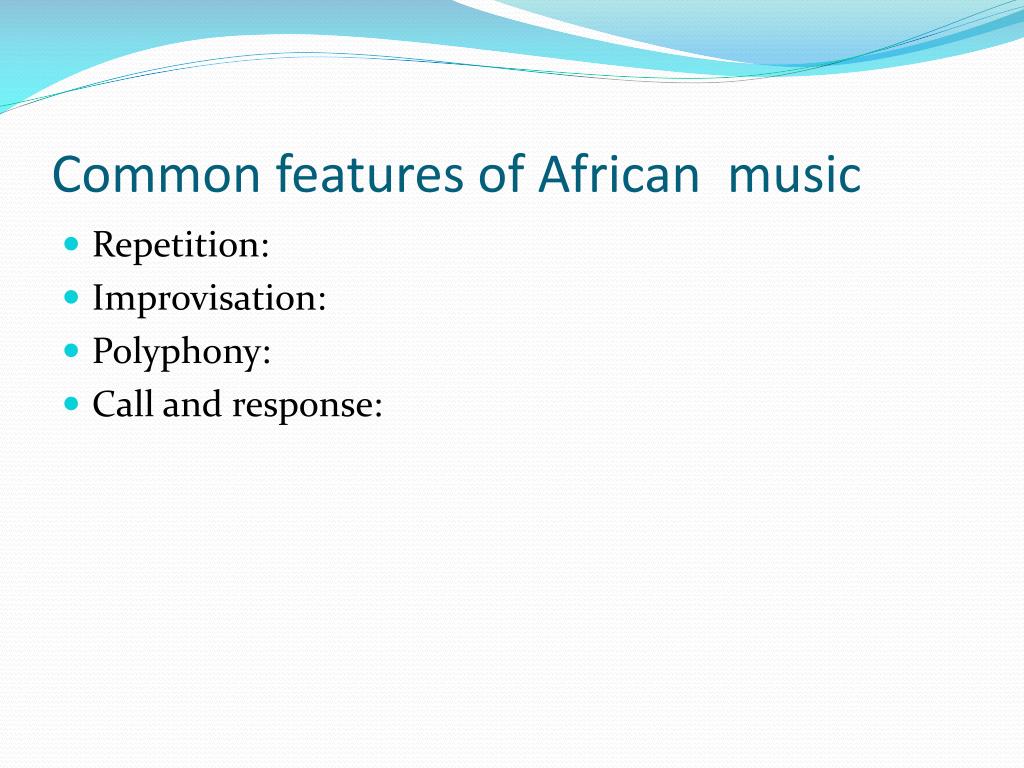 Common features of African  music

- Repetition:
- Improvisation:
- Polyphony:
- Call and response: